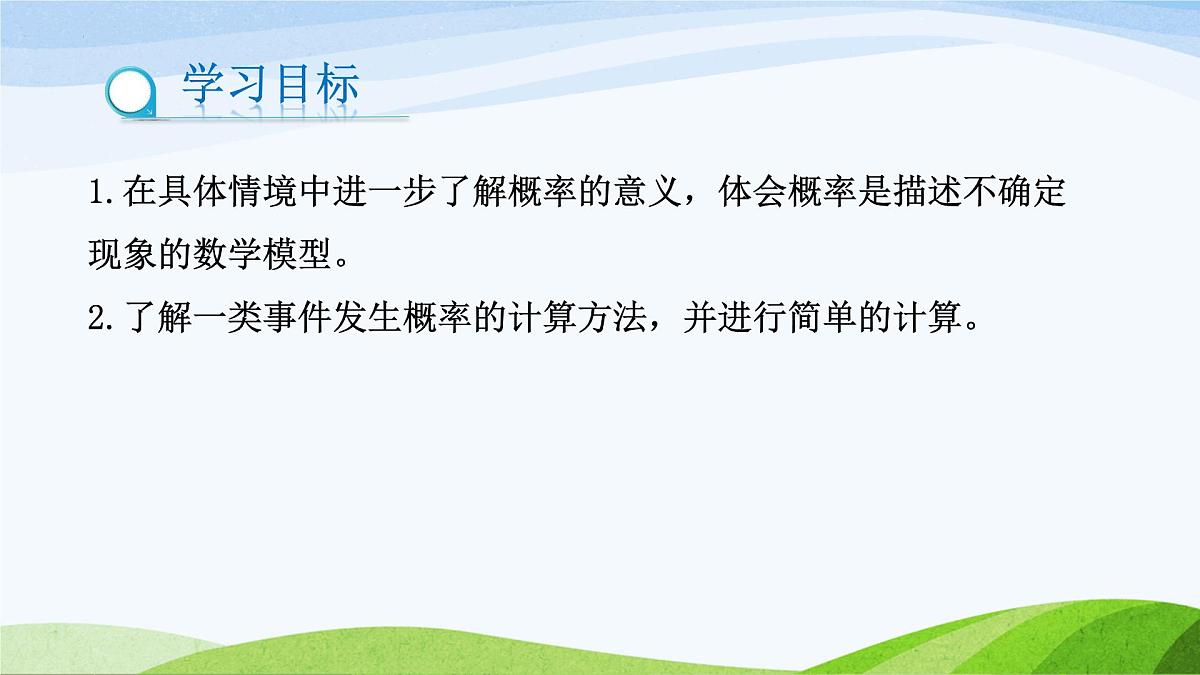 学习目标

1.在具体情境中进一步了解概率的意义，体会概率是描述不确定现象的数学模型。

2.了解一类事件发生概率的计算方法，并进行简单的计算。